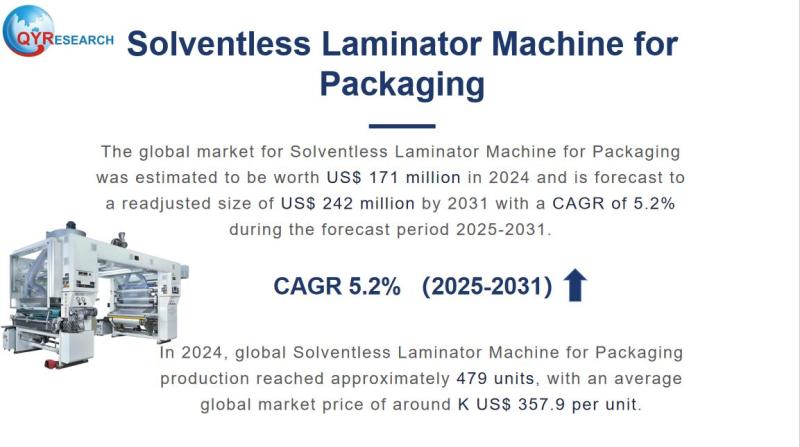 QYRESEARCH

Solventless Laminator Machine for Packaging

The global market for Solventless Laminator Machine for Packaging was estimated to be worth US$ 171 million in 2024 and is forecast to a readjusted size of US$ 242 million by 2031 with a CAGR of 5.2% during the forecast period 2025-2031.

CAGR 5.2% (2025-2031)

In 2024, global Solventless Laminator Machine for Packaging production reached approximately 479 units, with an average global market price of around K US$ 357.9 per unit.